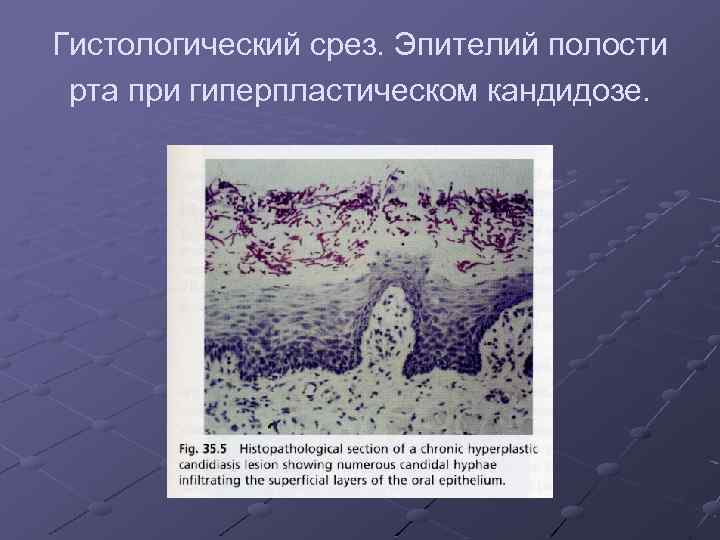 Гистологический срез. Эпителий полости рта при гиперпластическом кандидозе.

Fig. 35.5 Histopathological section of a chronic hyperplastic candidiasis lesion showing numerous candidal hyphae infiltrating the superficial layers of the oral epithelium.